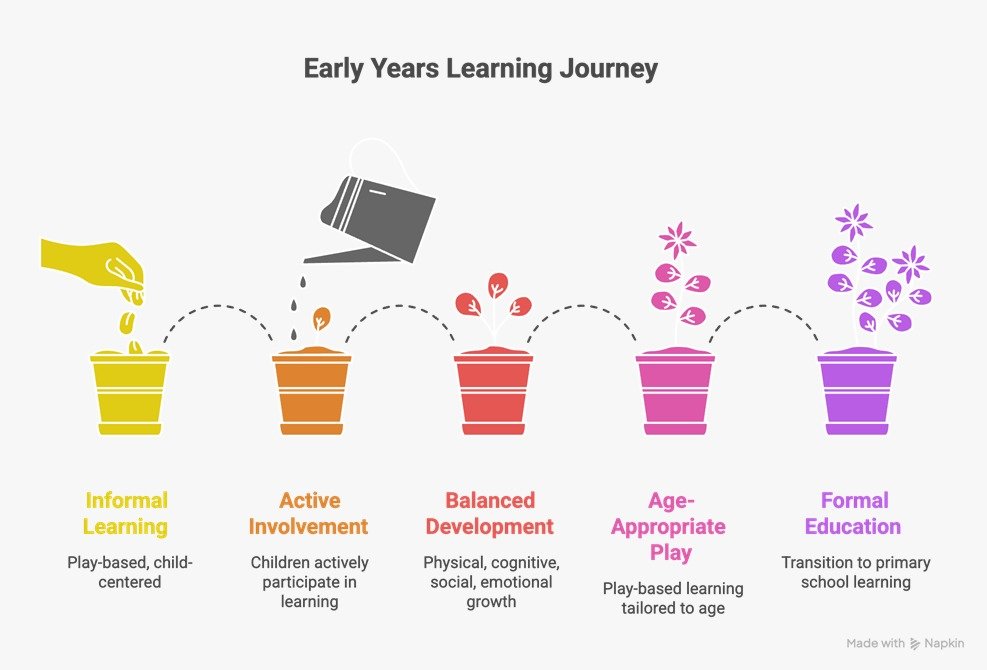 Early Years Learning Journey

Informal Learning

Play-based, child-centered

Active Involvement

Children actively participate in learning

Balanced Development

Physical, cognitive, social, emotional growth

Age-Appropriate Play

Play-based learning tailored to age

Formal Education

Transition to primary school learning

Made with Napkin